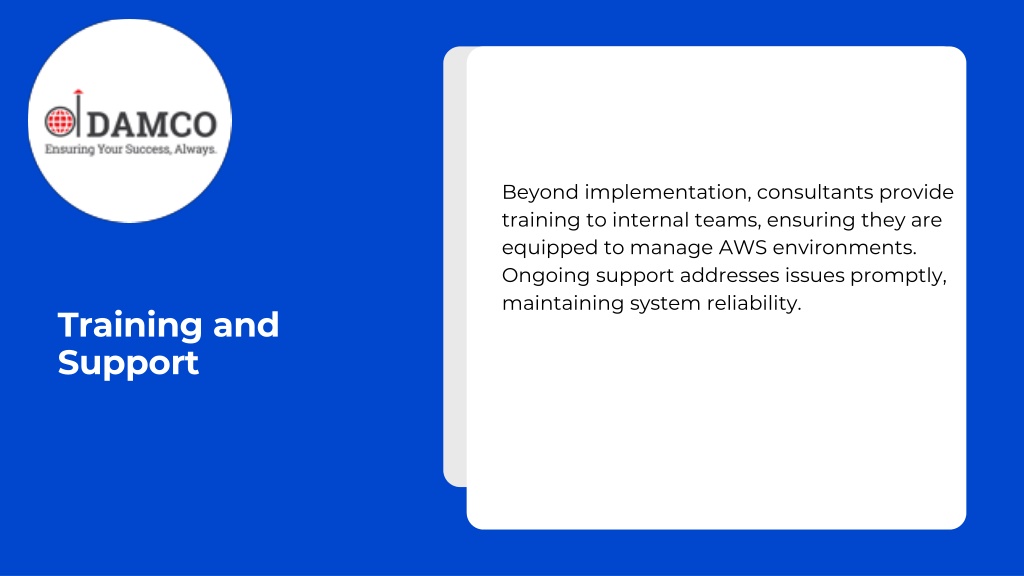 DAMCO
Ensuring Your Success, Always.

Training and Support

Beyond implementation, consultants provide training to internal teams, ensuring they are equipped to manage AWS environments. Ongoing support addresses issues promptly, maintaining system reliability.